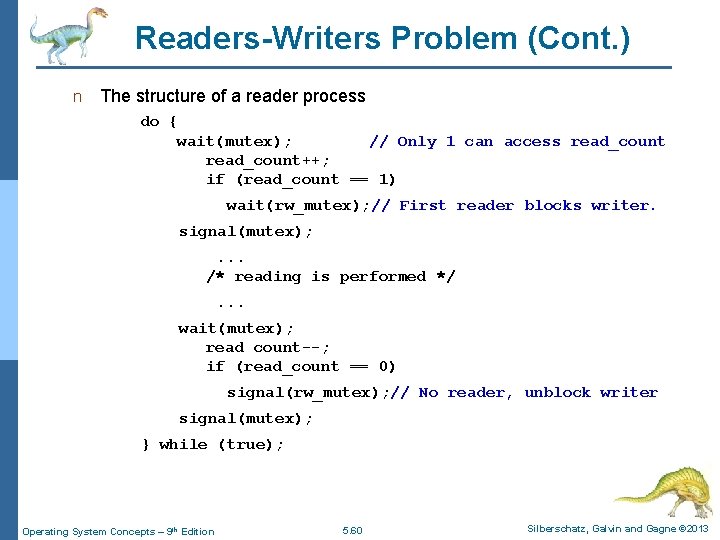 Readers-Writers Problem (Cont.)

n The structure of a reader process

do {
wait(mutex); // Only 1 can access read_count
read_count++;
if (read_count == 1)
wait(rw_mutex);// First reader blocks writer.
signal(mutex);
...
/* reading is performed */
...
wait(mutex);
read count--;
if (read_count == 0)
signal(rw_mutex);// No reader, unblock writer
signal(mutex);
} while (true);

Operating System Concepts – 9th Edition 5.60 Silberschatz, Galvin and Gagne ©2013